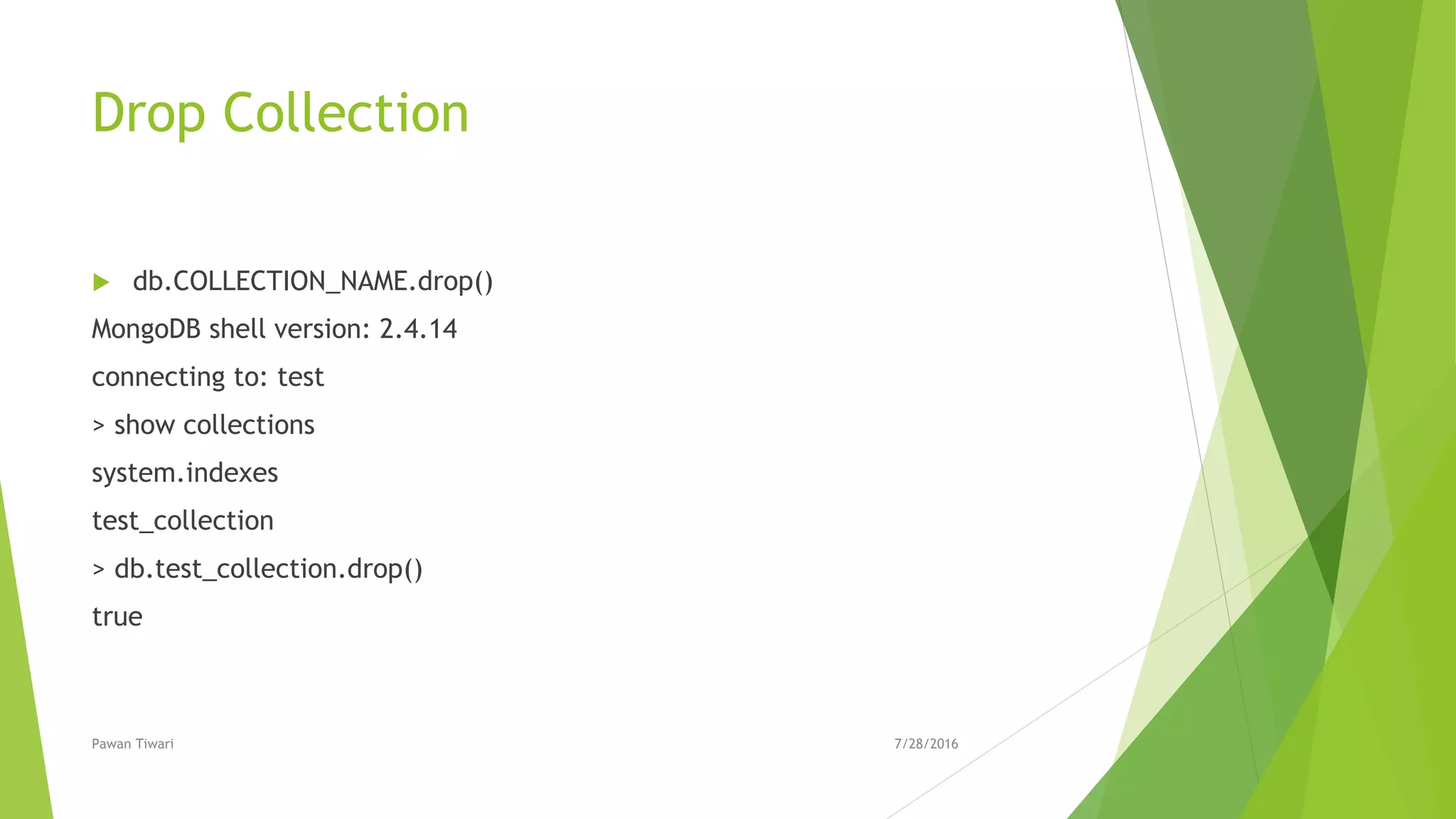 Drop Collection

db.COLLECTION_NAME.drop()

MongoDB shell version: 2.4.14

connecting to: test

> show collections

system.indexes

test_collection

> db.test_collection.drop()

true

Pawan Tiwari

7/28/2016